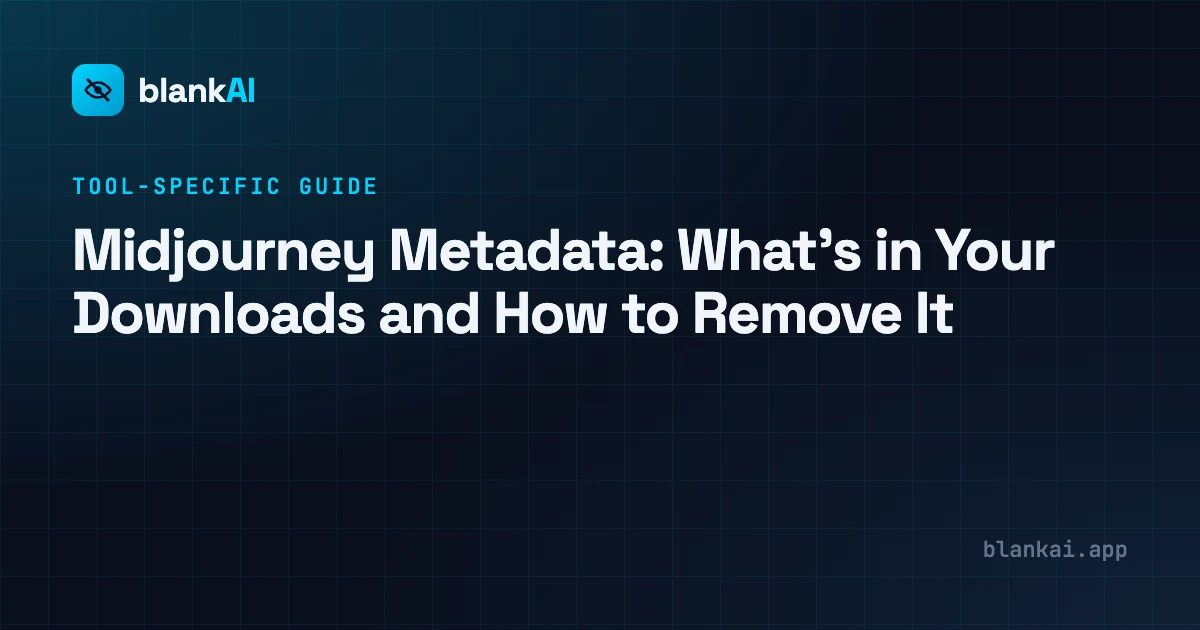 blankAI

TOOL-SPECIFIC GUIDE

Midjourney Metadata: What's in Your Downloads and How to Remove It

blankai.app